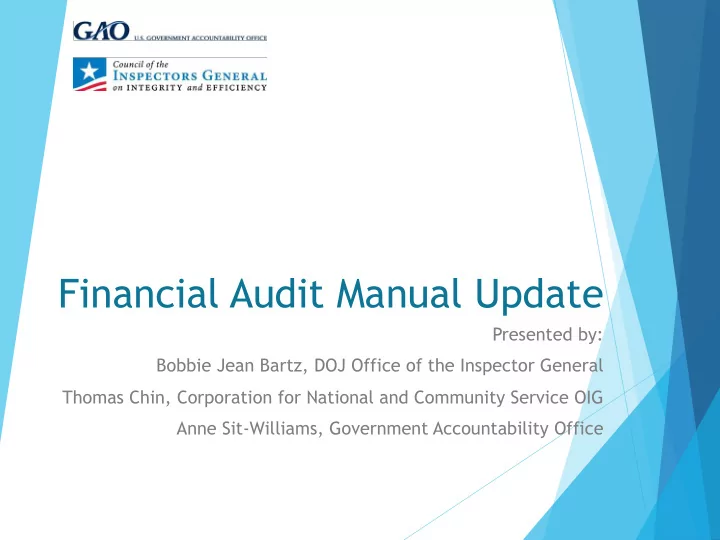 GAO U.S. GOVERNMENT ACCOUNTABILITY OFFICE

Council of the INSPECTORS GENERAL on INTEGRITY and EFFICIENCY

Financial Audit Manual Update

Presented by:

Bobbie Jean Bartz, DOJ Office of the Inspector General

Thomas Chin, Corporation for National and Community Service OIG

Anne Sit-Williams, Government Accountability Office